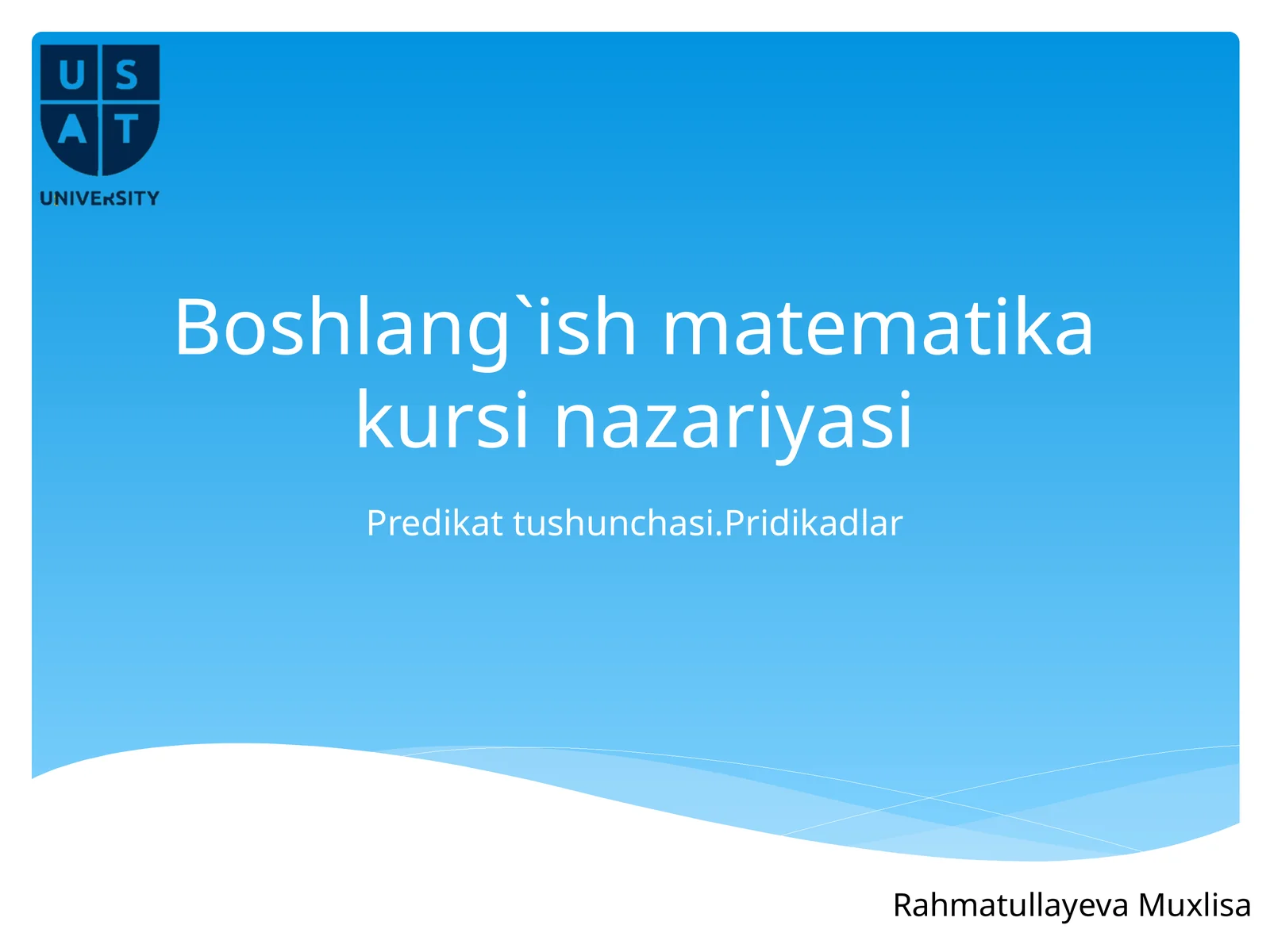 U S
A T
UNIVERSITY

Boshlang`ish matematika kursi nazariyasi

Predikat tushunchasi.Pridikadlar

Rahmatullayeva Muxlisa